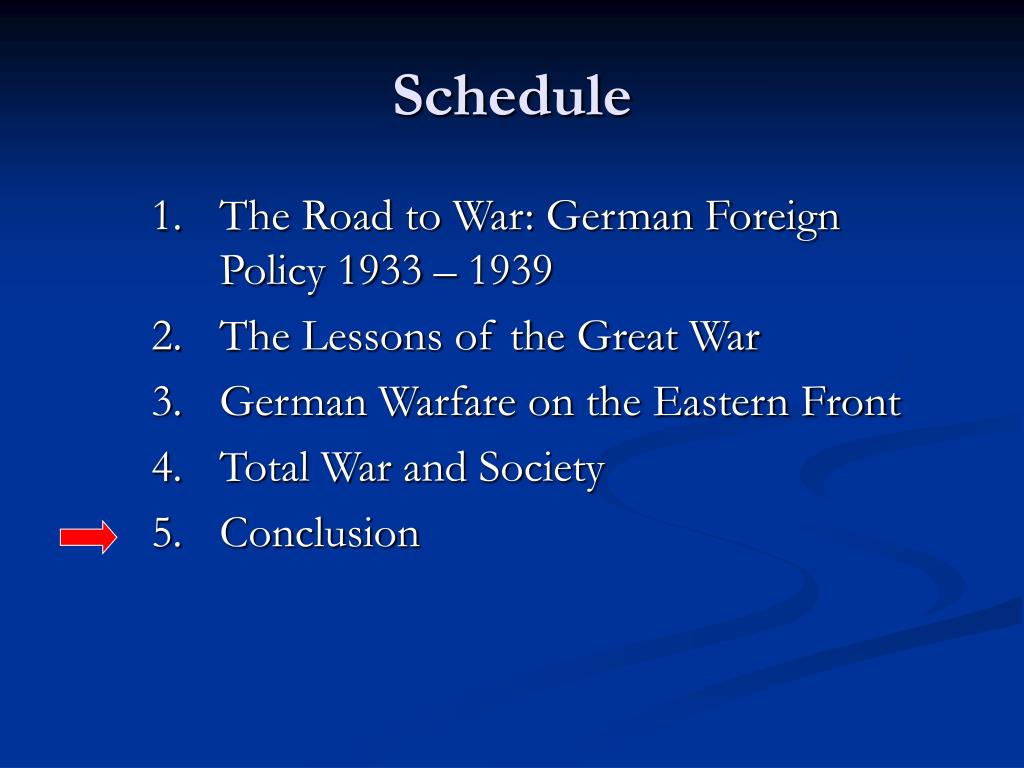 Schedule

1. The Road to War: German Foreign Policy 1933 – 1939
2. The Lessons of the Great War
3. German Warfare on the Eastern Front
4. Total War and Society
5. Conclusion